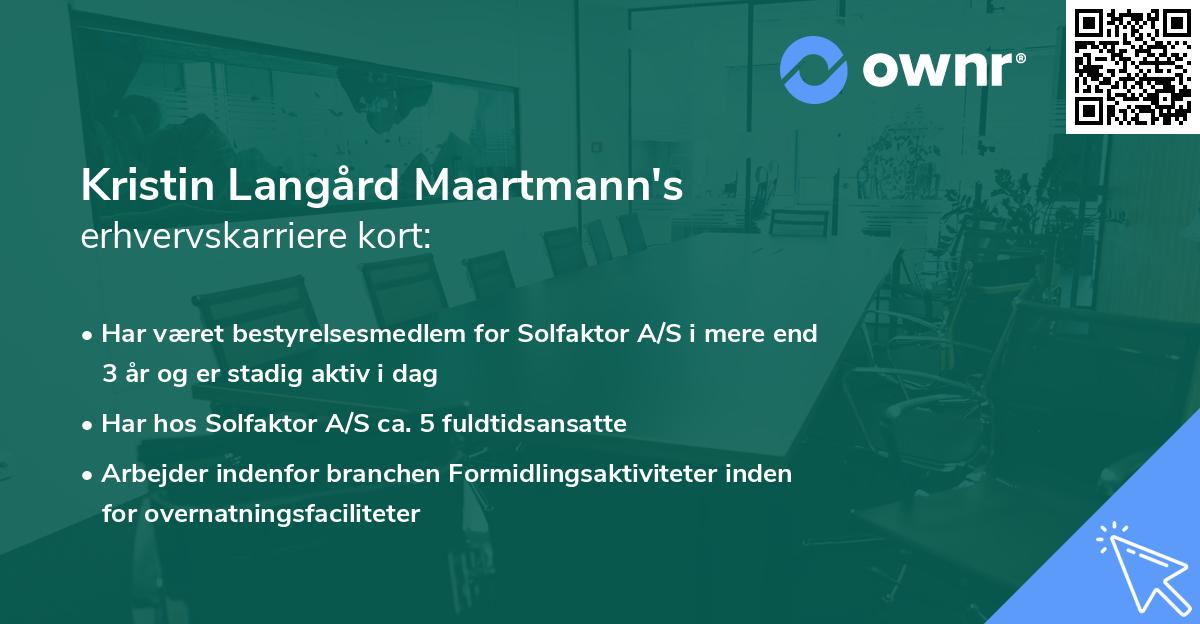 ownr®

Kristin Langård Maartmann's
erhvervskarriere kort:

• Har været bestyrelsesmedlem for Solfaktor A/S i mere end 3 år og er stadig aktiv i dag
• Har hos Solfaktor A/S ca. 5 fuldtidsansatte
• Arbejder indenfor branchen Formidlingsaktiviteter inden for overnatningsfaciliteter